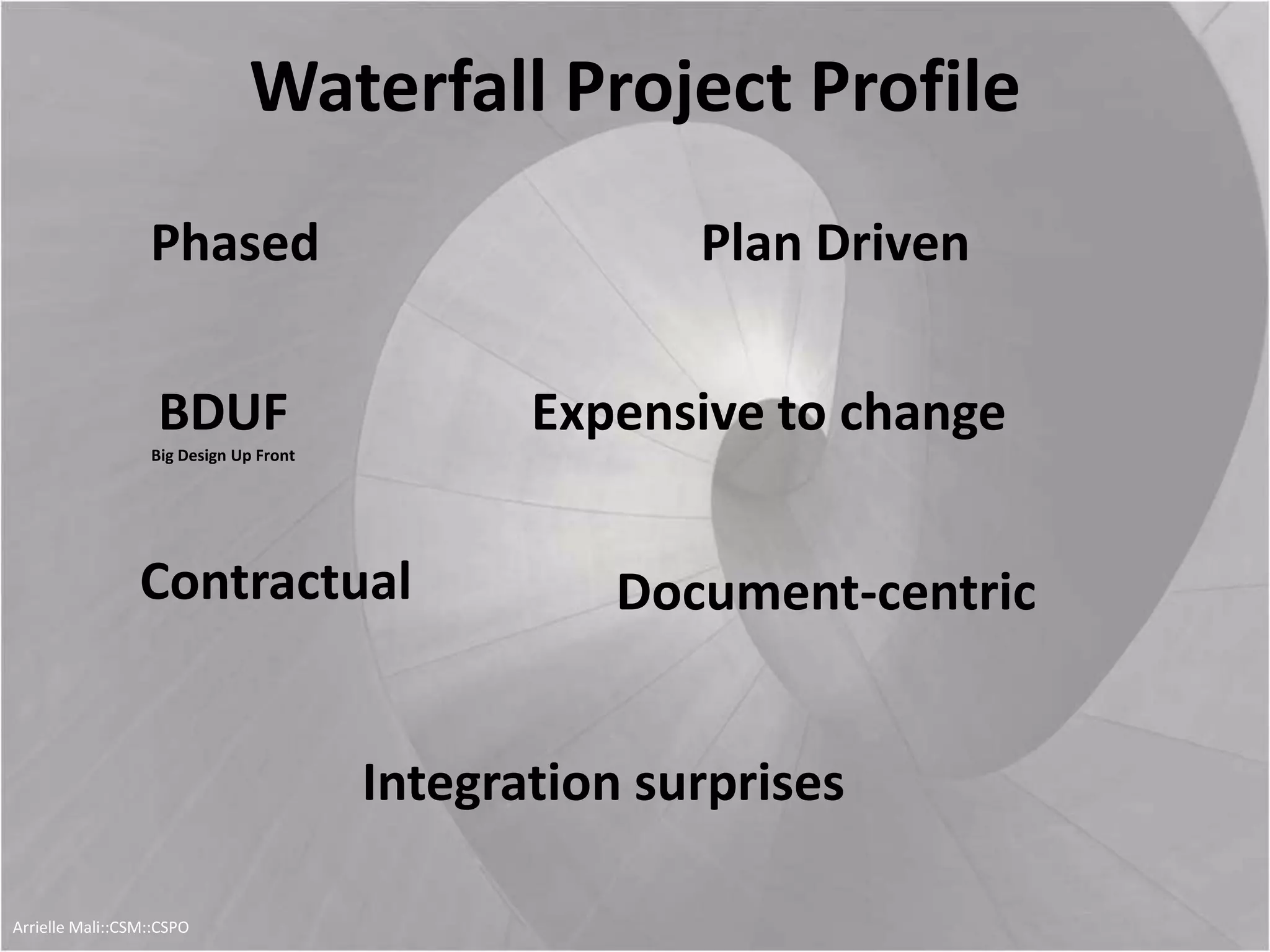 Waterfall Project Profile

Phased

Plan Driven

BDUF
Big Design Up Front

Expensive to change

Contractual

Document-centric

Integration surprises

Arrielle Mali::CSM::CSPO